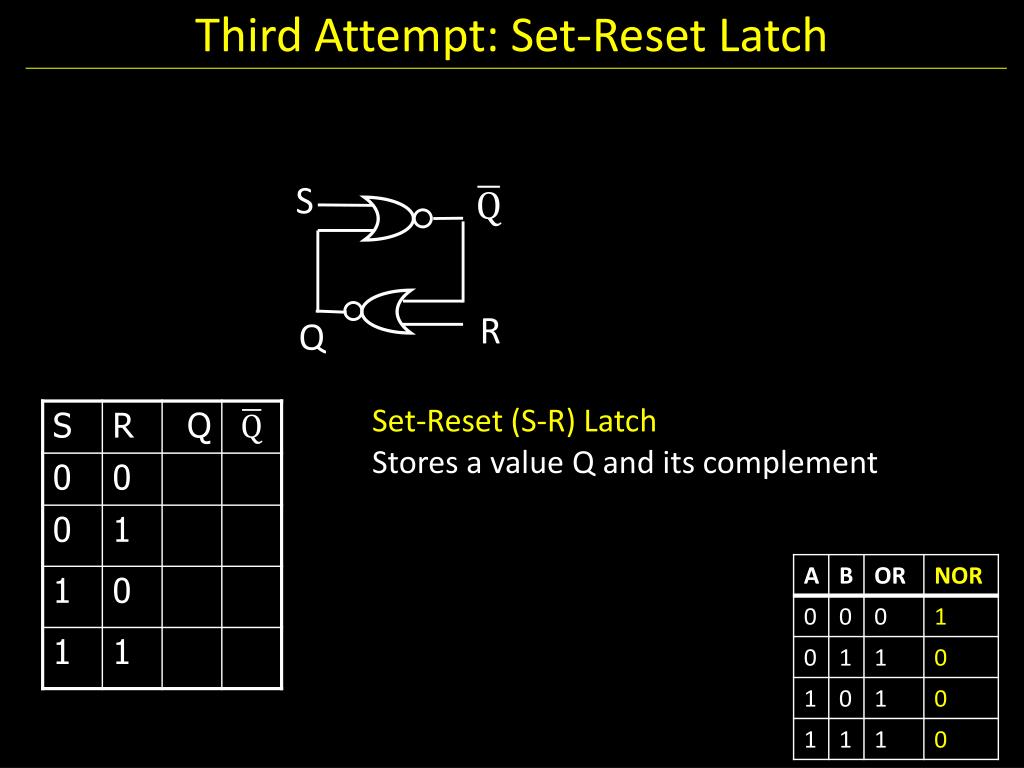 Third Attempt: Set-Reset Latch

S
$\overline{Q}$
Q
R

| S | R | Q | $\overline{Q}$ |
|---|---|---|---|
| 0 | 0 | | |
| 0 | 1 | | |
| 1 | 0 | | |
| 1 | 1 | | |

Set-Reset (S-R) Latch
Stores a value Q and its complement

| A | B | OR | NOR |
|---|---|---|---|
| 0 | 0 | 0 | 1 |
| 0 | 1 | 1 | 0 |
| 1 | 0 | 1 | 0 |
| 1 | 1 | 1 | 0 |